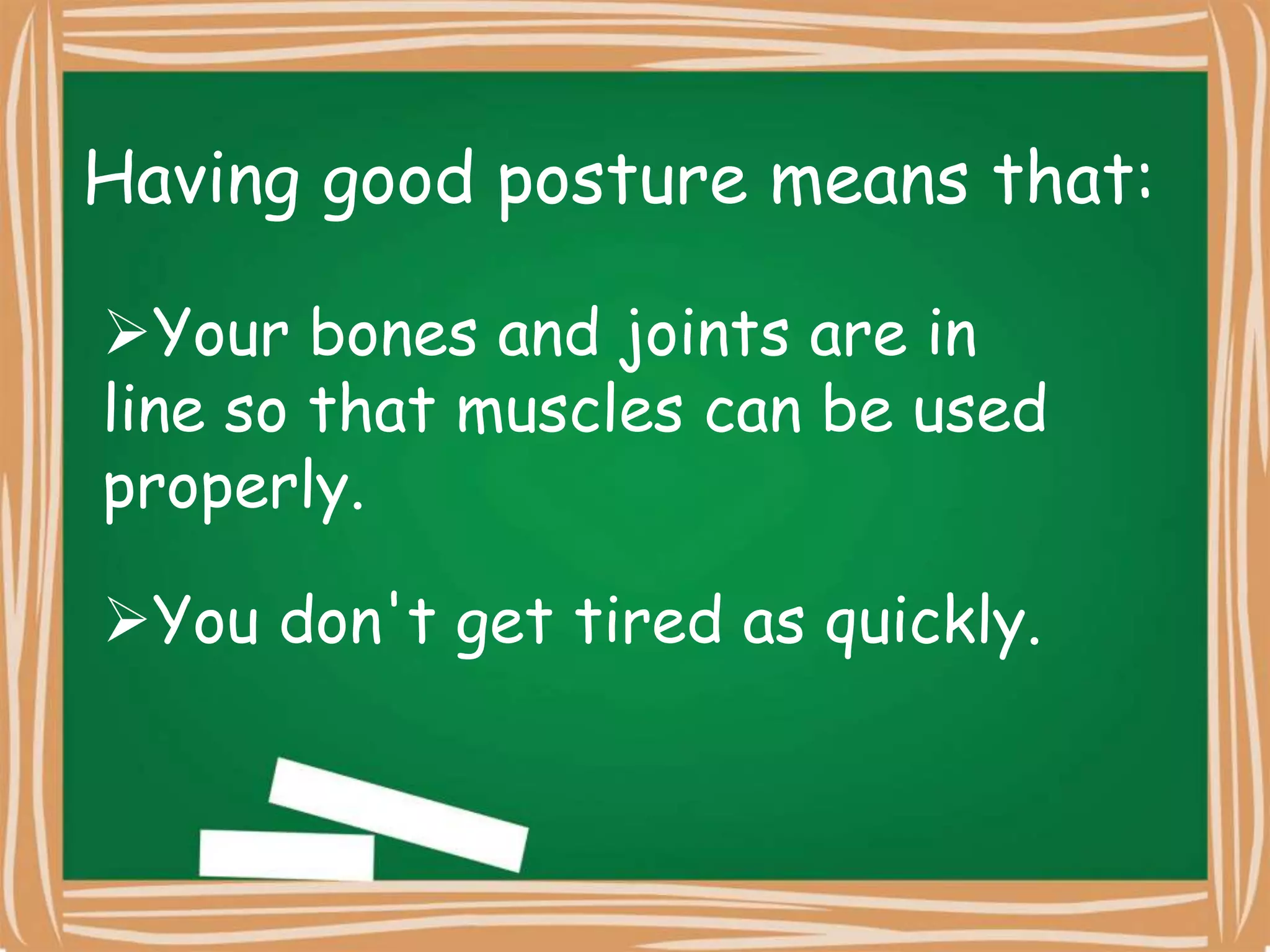 Having good posture means that:

➢Your bones and joints are in line so that muscles can be used properly.

➢You don't get tired as quickly.